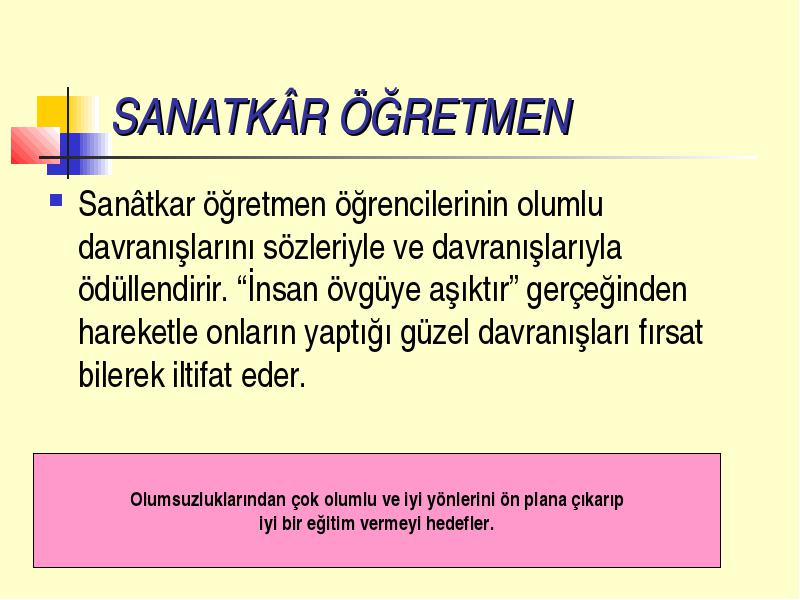 SANATKÂR ÖĞRETMEN

Sanâtkar öğretmen öğrencilerinin olumlu davranışlarını sözleriyle ve davranışlarıyla ödüllendirir. “İnsan övgüye aşıktır” gerçeğinden hareketle onların yaptığı güzel davranışları fırsat bilerek iltifat eder.

Olumsuzluklarından çok olumlu ve iyi yönlerini ön plana çıkarıp iyi bir eğitim vermeyi hedefler.